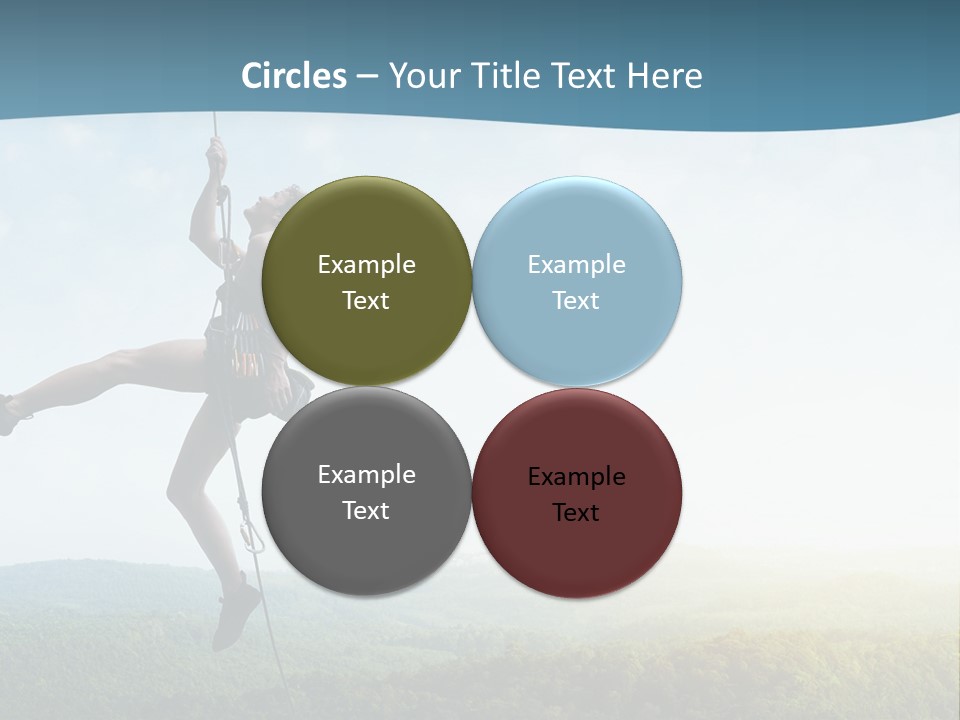 Circles – Your Title Text Here

Example Text

Example Text

Example Text

Example Text